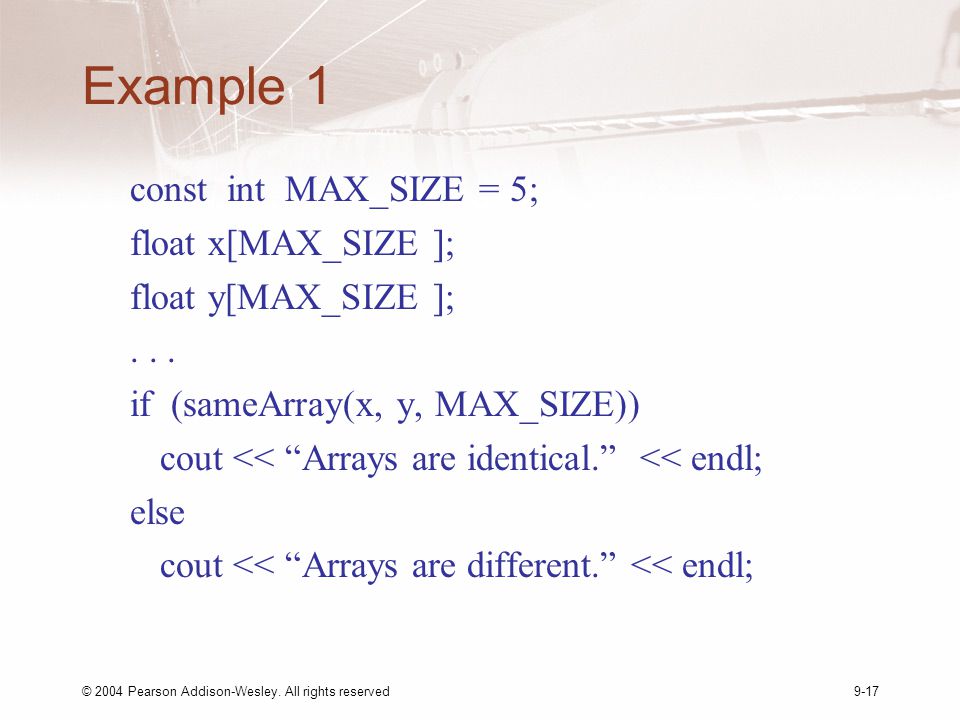 Example 1

const int MAX_SIZE = 5;
float x[MAX_SIZE ];
float y[MAX_SIZE ];
. . .
if (sameArray(x, y, MAX_SIZE))
cout << “Arrays are identical.” << endl;
else
cout << “Arrays are different.” << endl;

© 2004 Pearson Addison-Wesley. All rights reserved

9-17